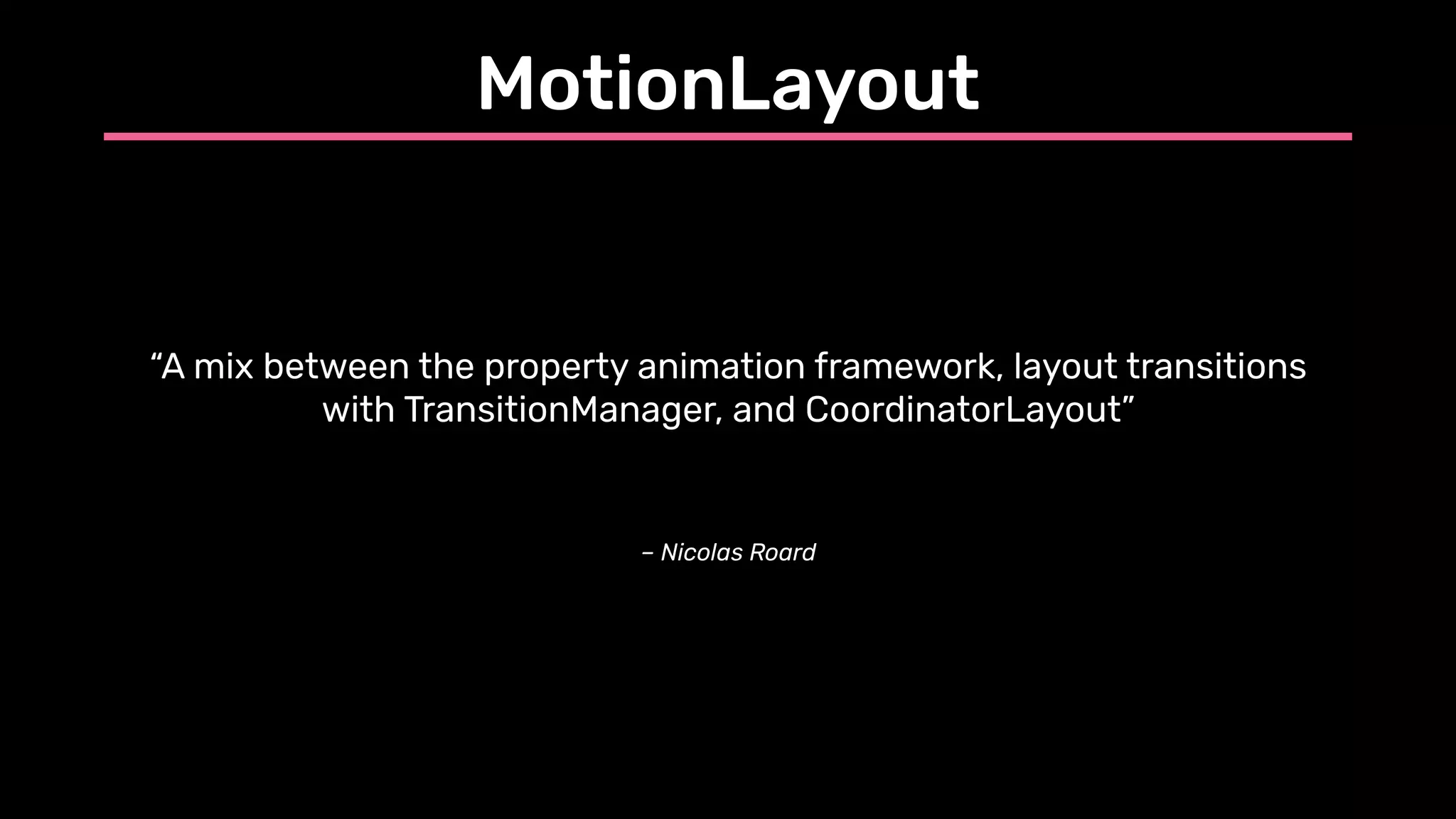 MotionLayout

“A mix between the property animation framework, layout transitions with TransitionManager, and CoordinatorLayout”

– Nicolas Roard